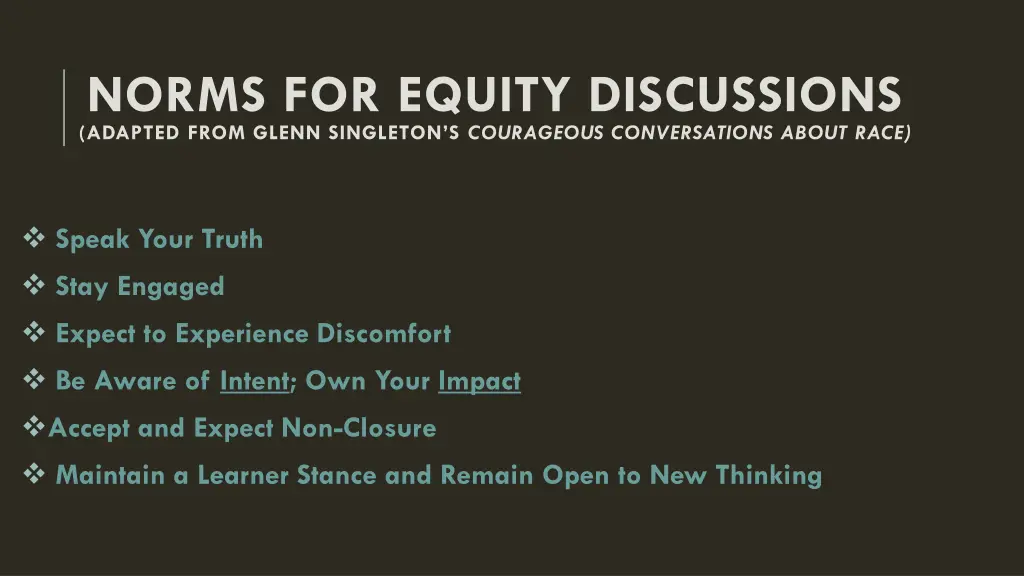 NORMS FOR EQUITY DISCUSSIONS
(ADAPTED FROM GLENN SINGLETON'S COURAGEOUS CONVERSATIONS ABOUT RACE)

❖ Speak Your Truth
❖ Stay Engaged
❖ Expect to Experience Discomfort
❖ Be Aware of Intent; Own Your Impact
❖Accept and Expect Non-Closure
❖ Maintain a Learner Stance and Remain Open to New Thinking